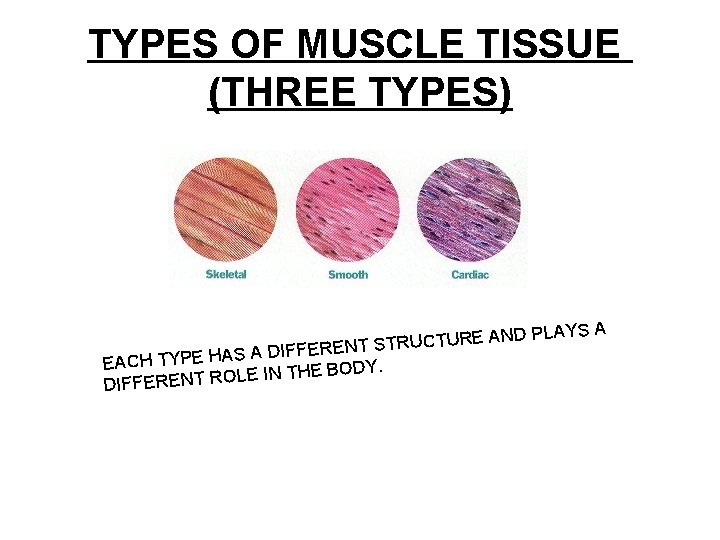 TYPES OF MUSCLE TISSUE (THREE TYPES)

Skeletal

Smooth

Cardiac

EACH TYPE HAS A DIFFERENT STRUCTURE AND PLAYS A DIFFERENT ROLE IN THE BODY.